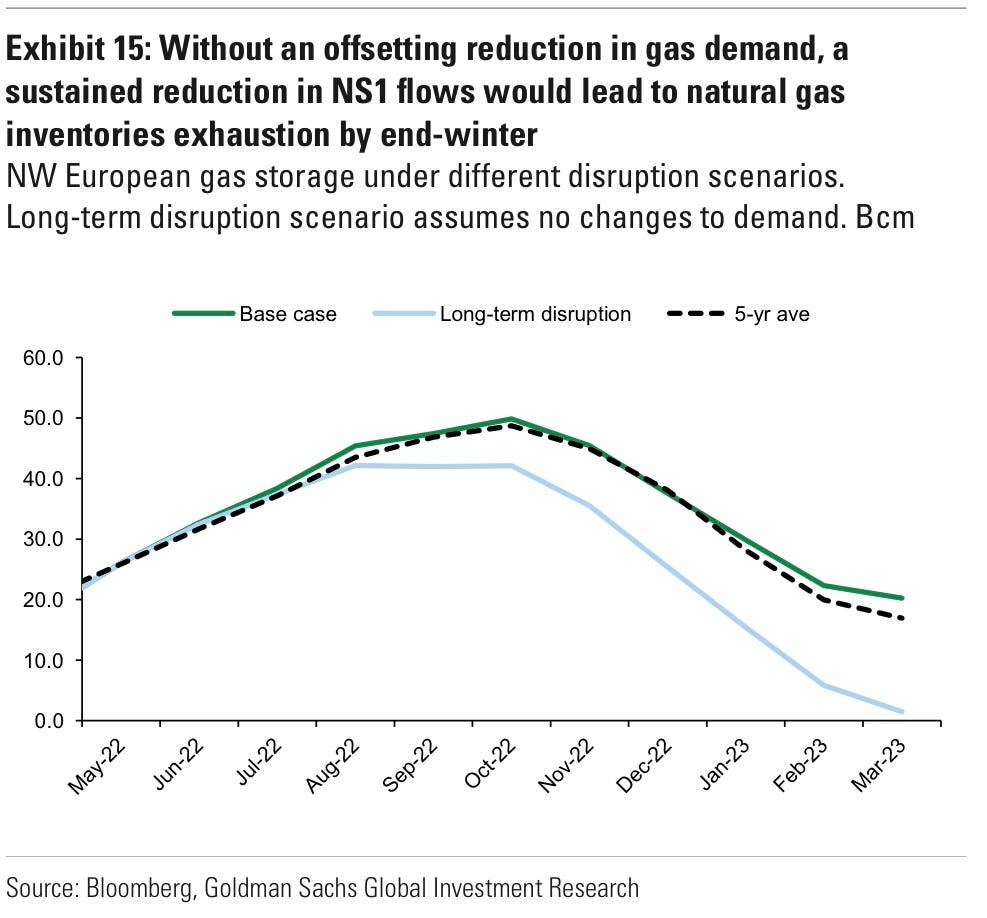 Exhibit 15: Without an offsetting reduction in gas demand, a sustained reduction in NS1 flows would lead to natural gas inventories exhaustion by end-winter

NW European gas storage under different disruption scenarios. Long-term disruption scenario assumes no changes to demand. Bcm

Base case
Long-term disruption
5-yr ave

60.0
50.0
40.0
30.0
20.0
10.0
0.0

May-22
Jun-22
Jul-22
Aug-22
Sep-22
Oct-22
Nov-22
Dec-22
Jan-23
Feb-23
Mar-23

Source: Bloomberg, Goldman Sachs Global Investment Research